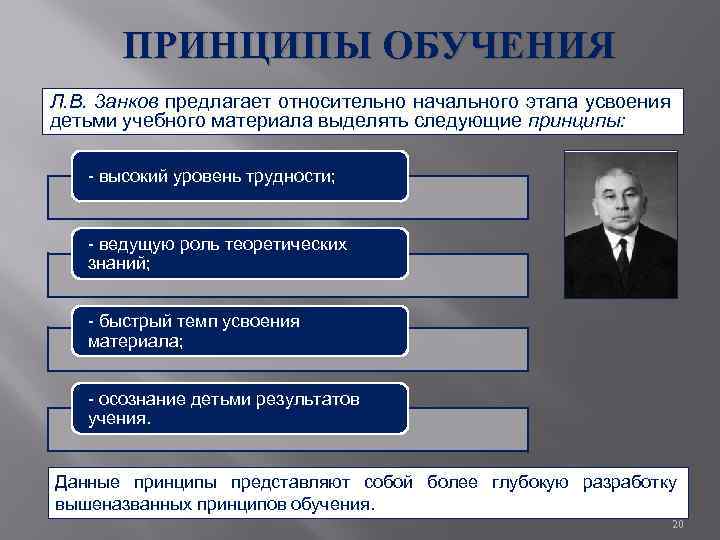 ПРИНЦИПЫ ОБУЧЕНИЯ

Л.В. Занков предлагает относительно начального этапа усвоения детьми учебного материала выделять следующие принципы:

- высокий уровень трудности;

- ведущую роль теоретических знаний;

- быстрый темп усвоения материала;

- осознание детьми результатов учения.

Данные принципы представляют собой более глубокую разработку вышеназванных принципов обучения.

20